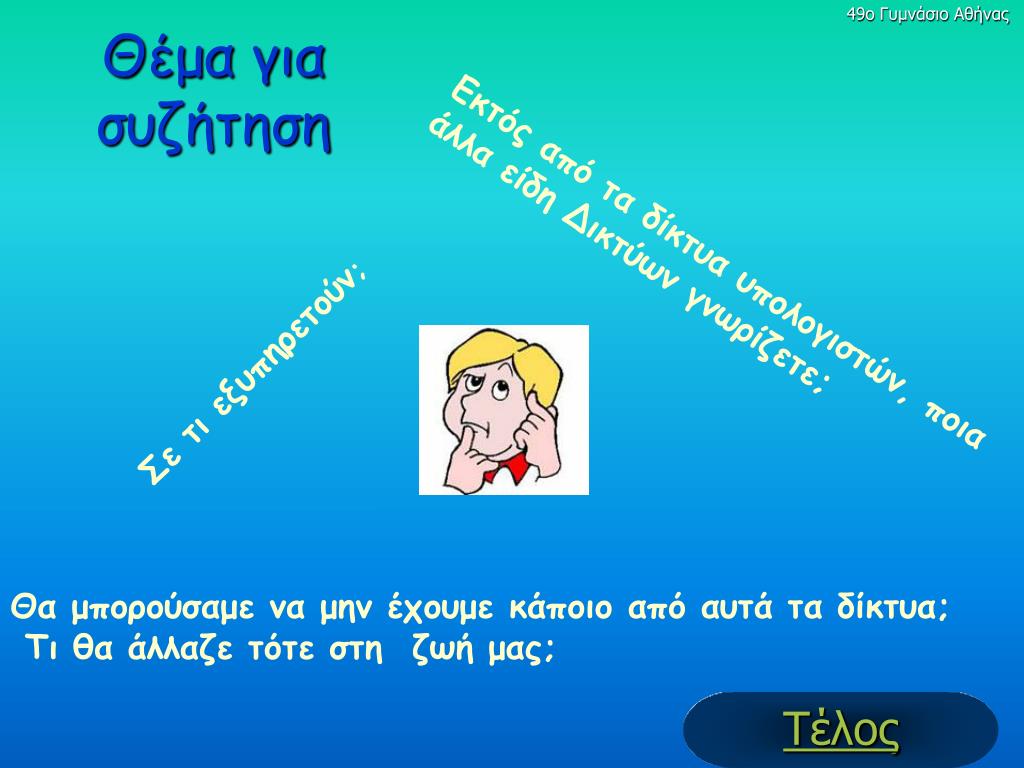 49ο Γυμνάσιο Αθήνας

Θέμα για συζήτηση

Εκτός από τα δίκτυα υπολογιστών, ποια άλλα είδη Δικτύων γνωρίζετε;

Σε τι εξυπηρετούν;

Θα μπορούσαμε να μην έχουμε κάποιο από αυτά τα δίκτυα;
Τι θα άλλαζε τότε στη ζωή μας;

Τέλος